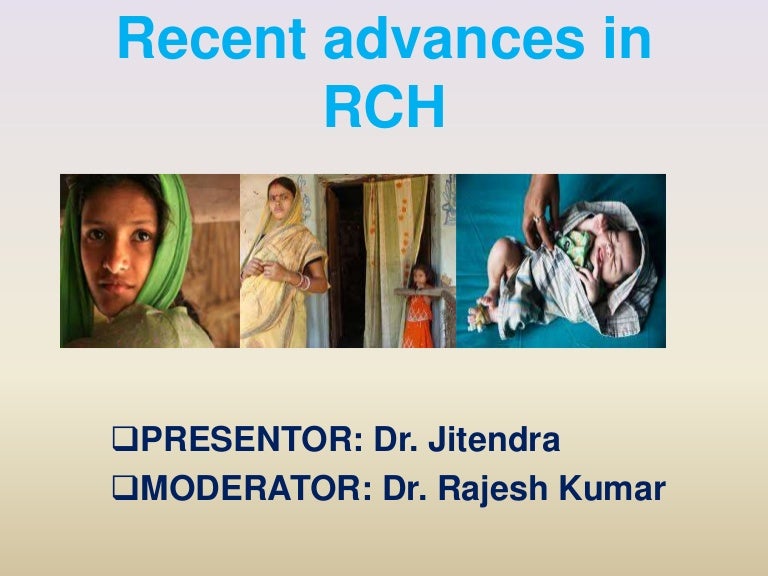 Recent advances in RCH

❑PRESENTOR: Dr. Jitendra
❑MODERATOR: Dr. Rajesh Kumar